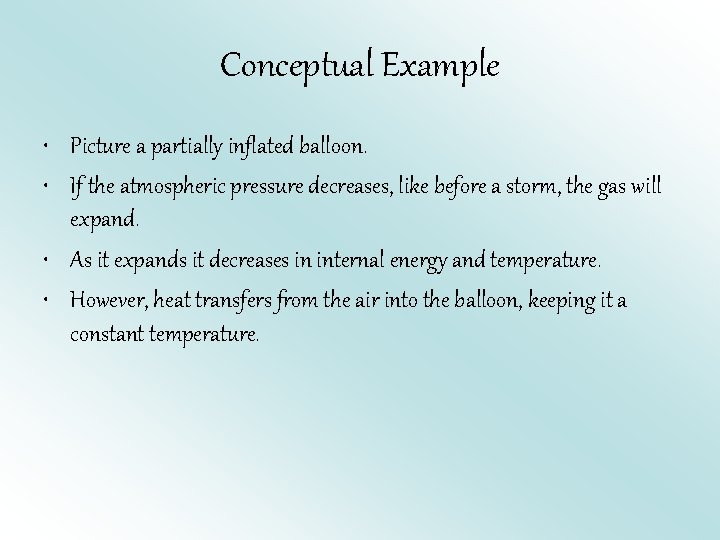 Conceptual Example

• Picture a partially inflated balloon.
• If the atmospheric pressure decreases, like before a storm, the gas will expand.
• As it expands it decreases in internal energy and temperature.
• However, heat transfers from the air into the balloon, keeping it a constant temperature.